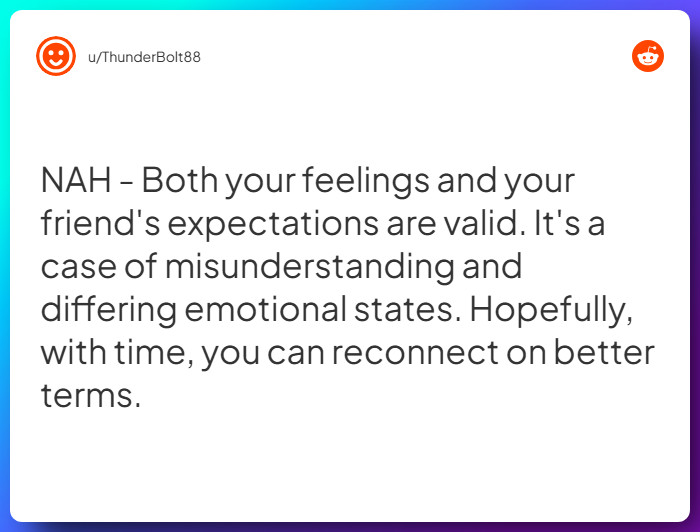 u/ThunderBolt88

NAH - Both your feelings and your friend's expectations are valid. It's a case of misunderstanding and differing emotional states. Hopefully, with time, you can reconnect on better terms.